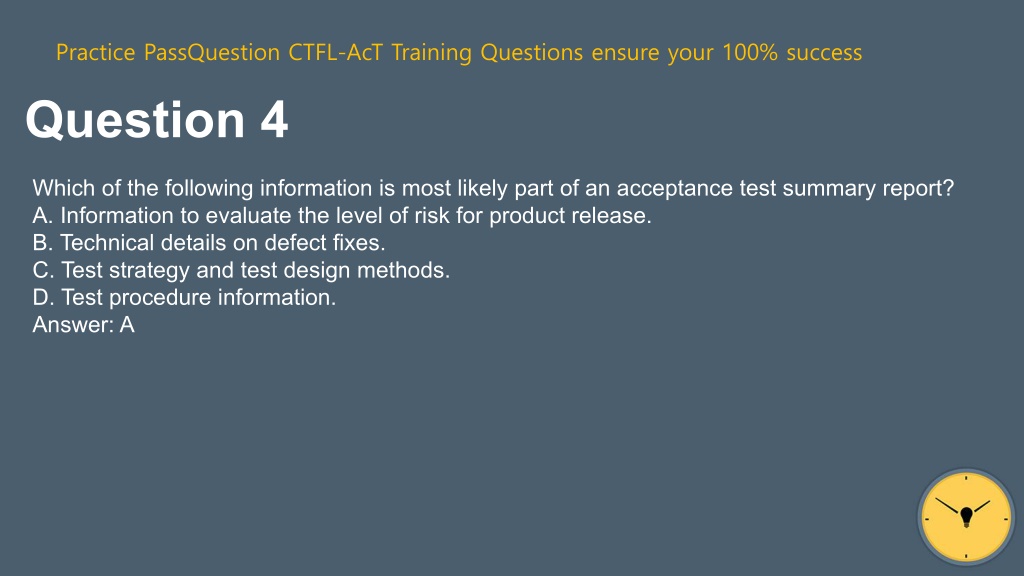 Practice PassQuestion CTFL-AcT Training Questions ensure your 100% success

Question 4

Which of the following information is most likely part of an acceptance test summary report?
A. Information to evaluate the level of risk for product release.
B. Technical details on defect fixes.
C. Test strategy and test design methods.
D. Test procedure information.
Answer: A